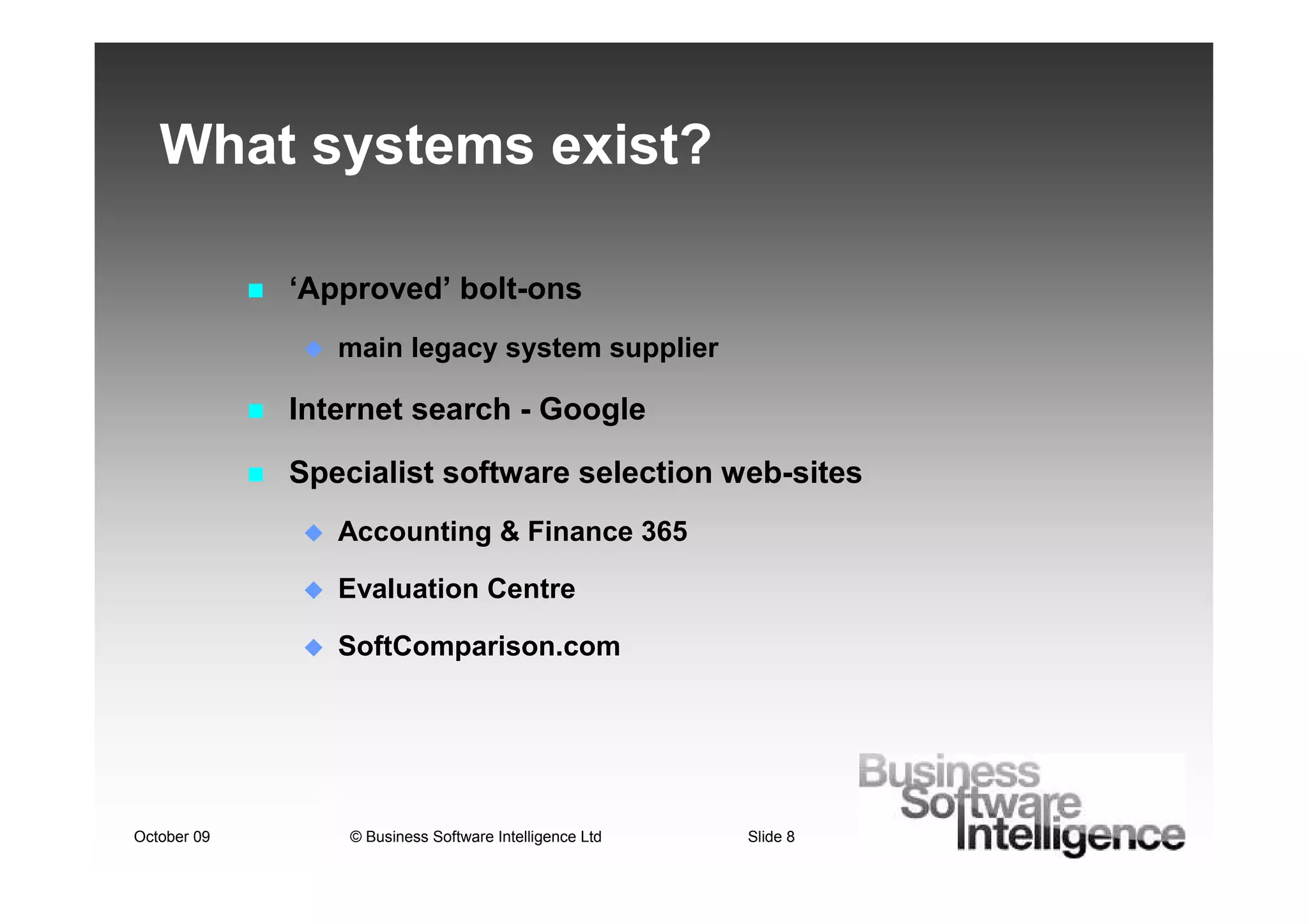 What systems exist?

‘Approved’ bolt-ons

main legacy system supplier

Internet search - Google

Specialist software selection web-sites

Accounting & Finance 365

Evaluation Centre

SoftComparison.com

October 09

© Business Software Intelligence Ltd

Slide 8

Business Software Intelligence